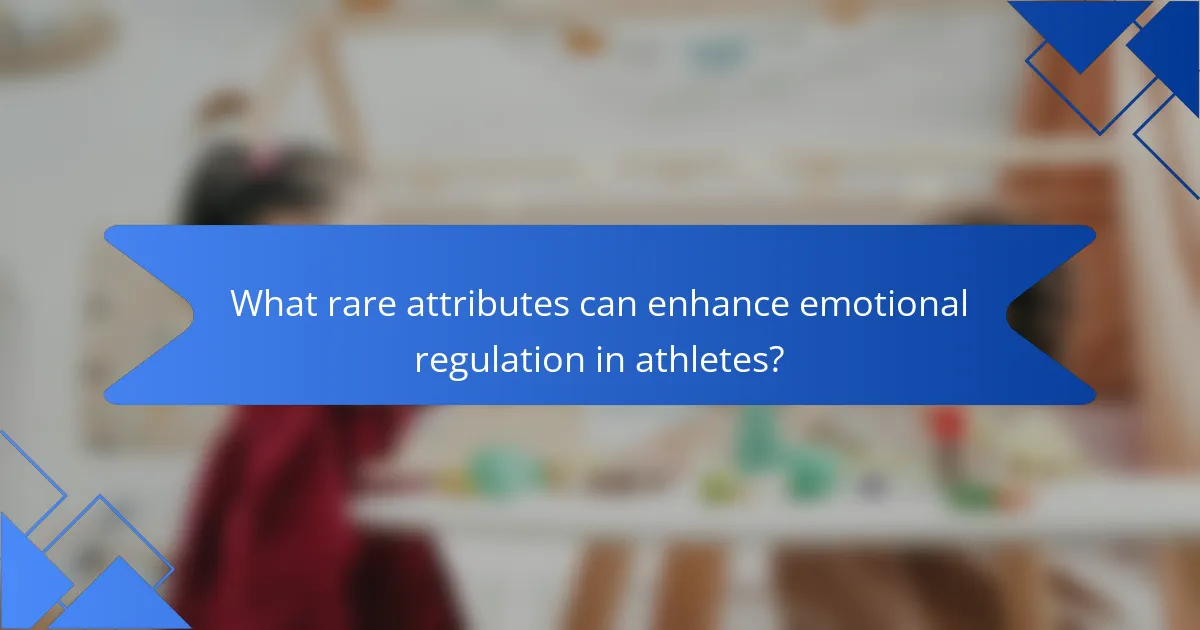 What rare attributes can enhance emotional regulation in athletes?